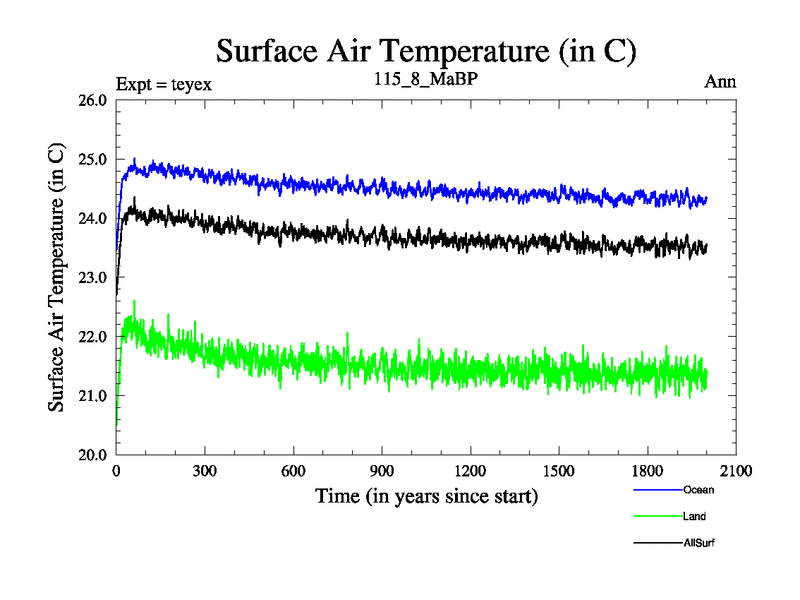 Surface Air Temperature (in C)

Expt = teyex

115_8_MaBP

Ann

Surface Air Temperature (in C)

26.0
25.0
24.0
23.0
22.0
21.0
20.0

0
300
600
900
1200
1500
1800
2100

Time (in years since start)

Ocean

Land

AllSurf